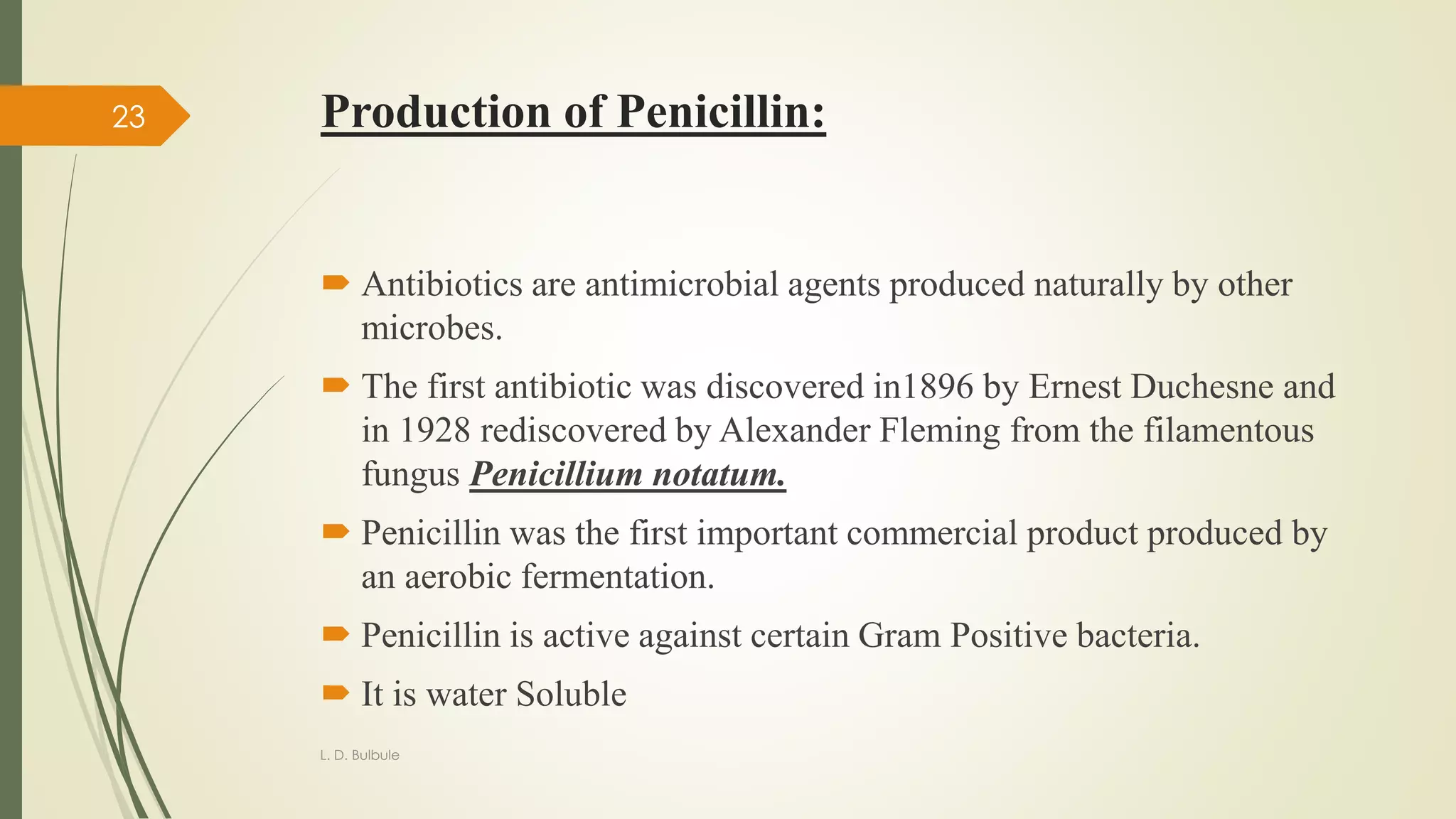 23

Production of Penicillin:

Antibiotics are antimicrobial agents produced naturally by other microbes.

The first antibiotic was discovered in1896 by Ernest Duchesne and in 1928 rediscovered by Alexander Fleming from the filamentous fungus Penicillium notatum.

Penicillin was the first important commercial product produced by an aerobic fermentation.

Penicillin is active against certain Gram Positive bacteria.

It is water Soluble

L. D. Bulbule